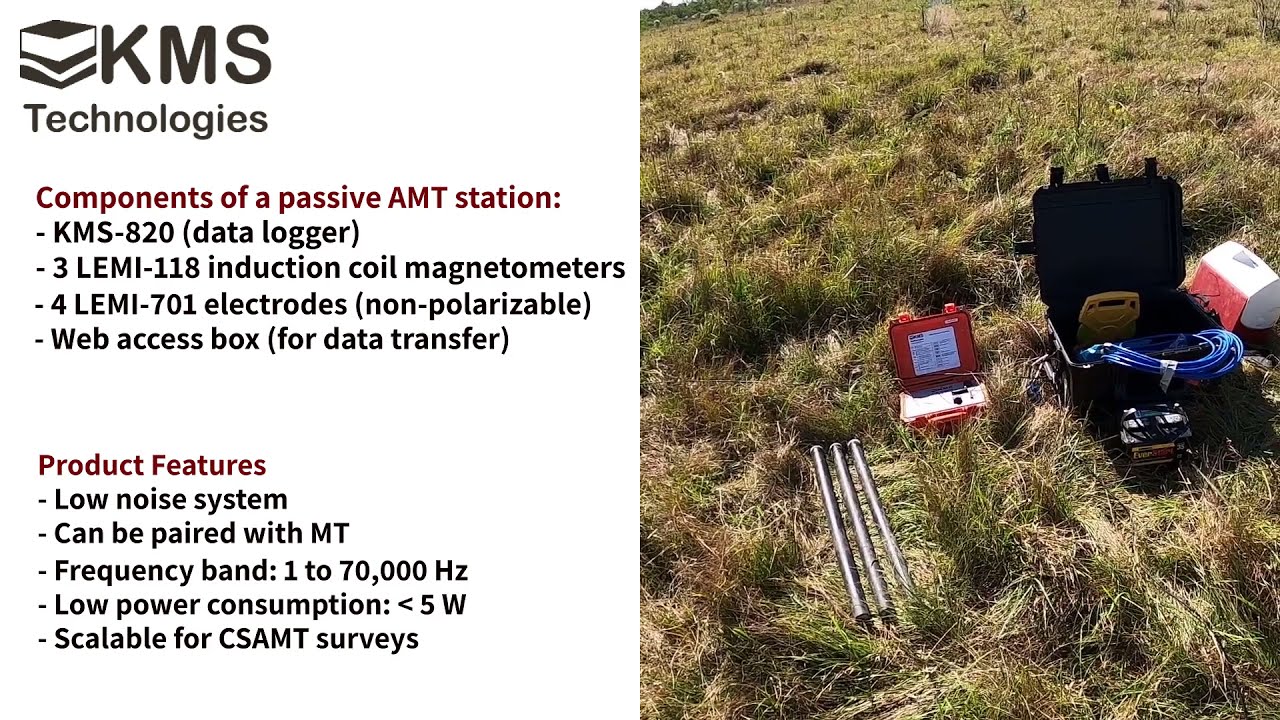 KMS
Technologies

Components of a passive AMT station:
- KMS-820 (data logger)
- 3 LEMI-118 induction coil magnetometers
- 4 LEMI-701 electrodes (non-polarizable)
- Web access box (for data transfer)

Product Features
- Low noise system
- Can be paired with MT
- Frequency band: 1 to 70,000 Hz
- Low power consumption: < 5 W
- Scalable for CSAMT surveys